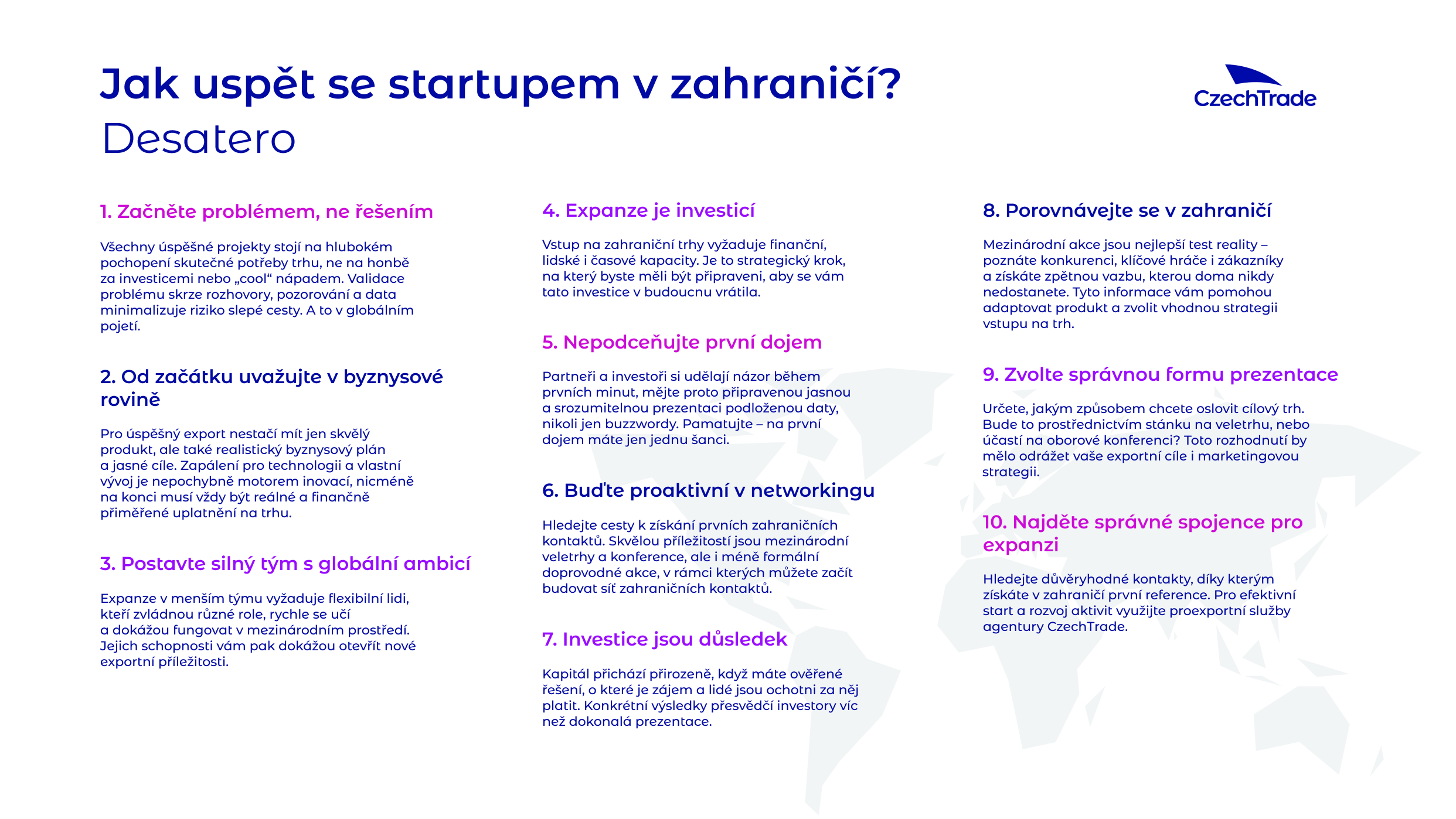 Jak uspět se startupem v zahraničí?
Desatero

CzechTrade

1. Začněte problémem, ne řešením

Všechny úspěšné projekty stojí na hlubokém pochopení skutečné potřeby trhu, ne na honbě za investicemi nebo „cool“ nápadem. Validace problému skrze rozhovory, pozorování a data minimalizuje riziko slepé cesty. A to v globálním pojetí.

2. Od začátku uvažujte v byznysové rovině

Pro úspěšný export nestačí mít jen skvělý produkt, ale také realistický byznysový plán a jasné cíle. Zapálení pro technologii a vlastní vývoj je nepochybně motorem inovací, nicméně na konci musí vždy být reálné a finančně přiměřené uplatnění na trhu.

3. Postavte silný tým s globální ambicí

Expanze v menším týmu vyžaduje flexibilní lidi, kteří zvládnou různé role, rychle se učí a dokážou fungovat v mezinárodním prostředí. Jejich schopnosti vám pak dokážou otevřít nové exportní příležitosti.

4. Expanze je investicí

Vstup na zahraniční trhy vyžaduje finanční, lidské i časové kapacity. Je to strategický krok, na který byste měli být připraveni, aby se vám tato investice v budoucnu vrátila.

5. Nepodceňujte první dojem

Partneři a investoři si udělají názor během prvních minut, mějte proto připravenou jasnou a srozumitelnou prezentaci podloženou daty, nikoli jen buzzwordy. Pamatujte – na první dojem máte jen jednu šanci.

6. Buďte proaktivní v networkingu

Hledejte cesty k získání prvních zahraničních kontaktů. Skvělou příležitostí jsou mezinárodní veletrhy a konference, ale i méně formální doprovodné akce, v rámci kterých můžete začít budovat síť zahraničních kontaktů.

7. Investice jsou důsledek

Kapitál přichází přirozeně, když máte ověřené řešení, o které je zájem a lidé jsou ochotni za něj platit. Konkrétní výsledky přesvědčí investory víc než dokonalá prezentace.

8. Porovnávejte se v zahraničí

Mezinárodní akce jsou nejlepší test reality – poznáte konkurenci, klíčové hráče i zákazníky a získáte zpětnou vazbu, kterou doma nikdy nedostanete. Tyto informace vám pomohou adaptovat produkt a zvolit vhodnou strategii vstupu na trh.

9. Zvolte správnou formu prezentace

Určete, jakým způsobem chcete oslovit cílový trh. Bude to prostřednictvím stánku na veletrhu, nebo účastí na oborové konferenci? Toto rozhodnutí by mělo odrážet vaše exportní cíle i marketingovou strategii.

10. Najděte správné spojence pro expanzi

Hledejte důvěryhodné kontakty, díky kterým získáte v zahraničí první reference. Pro efektivní start a rozvoj aktivit využijte proexportní služby agentury CzechTrade.